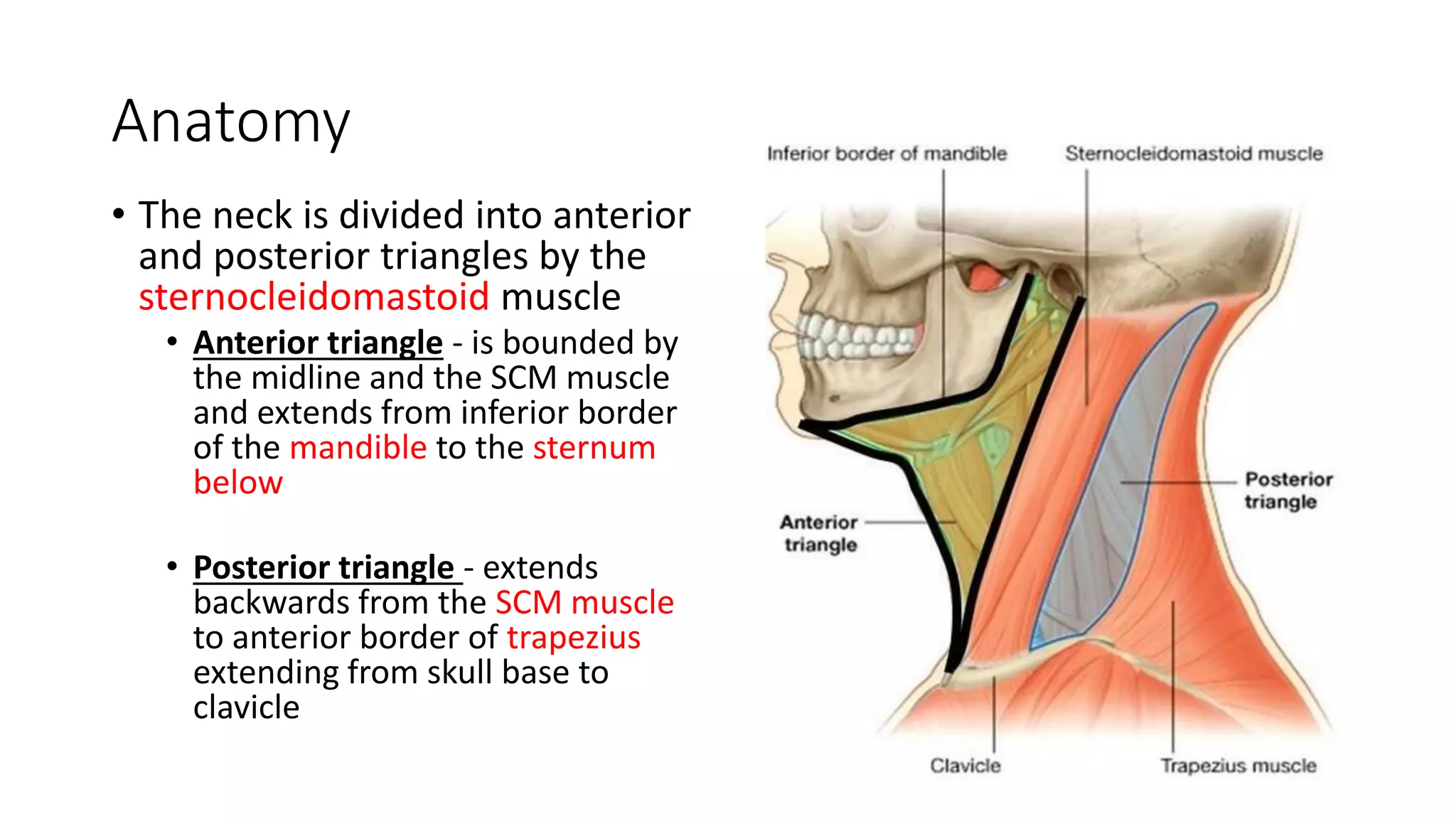 Anatomy

• The neck is divided into anterior and posterior triangles by the sternocleidomastoid muscle

• Anterior triangle - is bounded by the midline and the SCM muscle and extends from inferior border of the mandible to the sternum below

• Posterior triangle - extends backwards from the SCM muscle to anterior border of trapezius extending from skull base to clavicle

Inferior border of mandible

Sternocleidomastoid muscle

Posterior triangle

Anterior triangle

Clavicle

Trapezius muscle